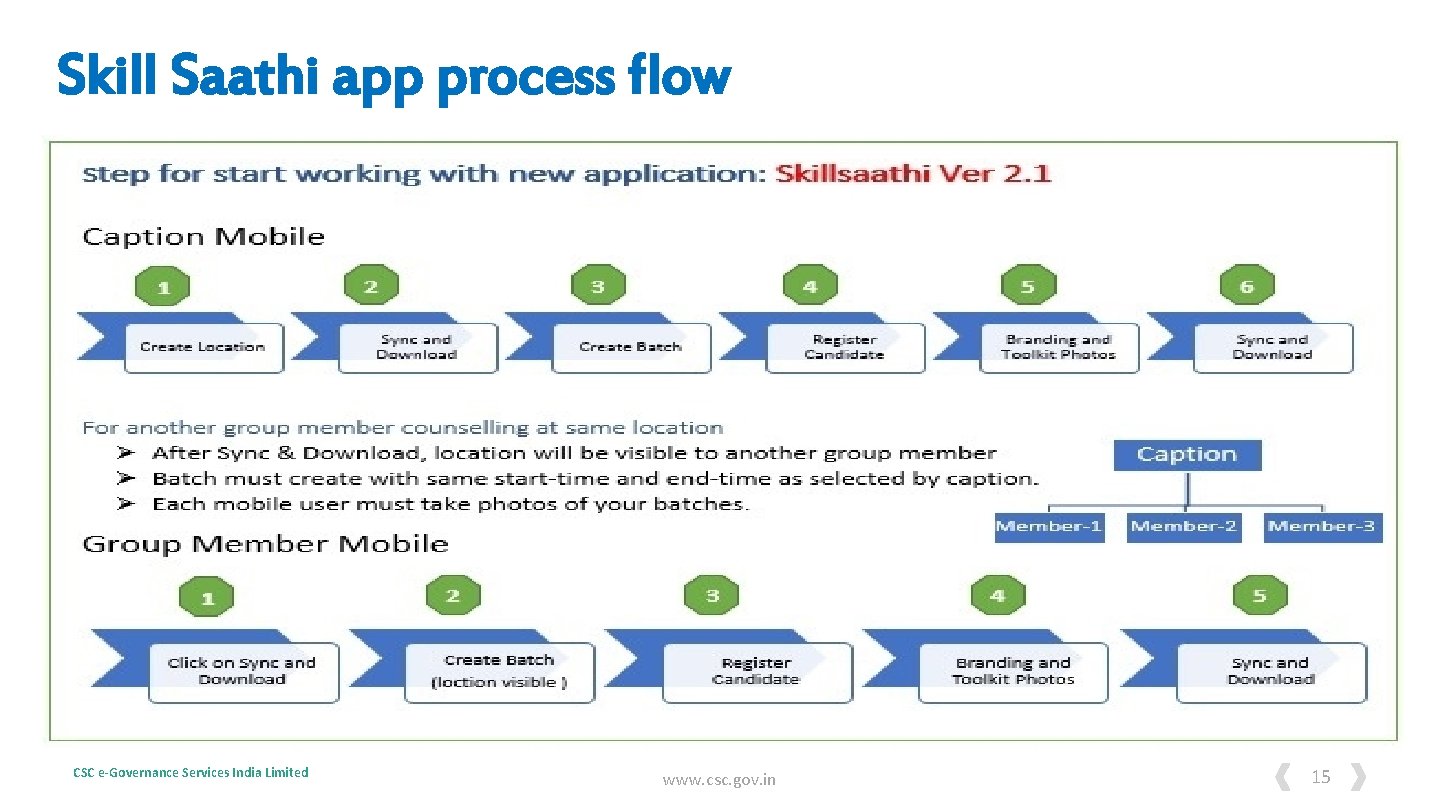 Skill Saathi app process flow

Step for start working with new application: Skillsaathi Ver 2.1

Caption Mobile

1
Create Location

2
Sync and Download

3
Create Batch

4
Register Candidate

5
Branding and Toolkit Photos

6
Sync and Download

For another group member counselling at same location
➢ After Sync & Download, location will be visible to another group member
➢ Batch must create with same start-time and end-time as selected by caption.
➢ Each mobile user must take photos of your batches.

Caption
Member-1 Member-2 Member-3

Group Member Mobile

1
Click on Sync and Download

2
Create Batch (loction visible )

3
Register Candidate

4
Branding and Toolkit Photos

5
Sync and Download

CSC e-Governance Services India Limited

www.csc.gov.in

15